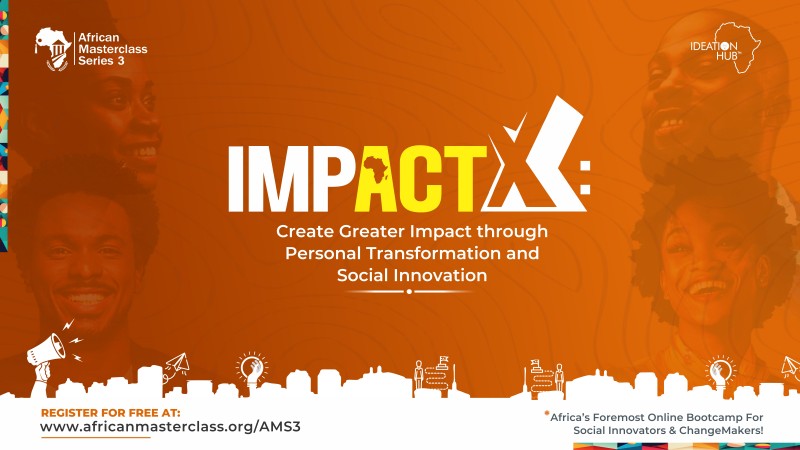 African Masterclass Series 3

IDEATION HUB

IMPACTX:

Create Greater Impact through Personal Transformation and Social Innovation

REGISTER FOR FREE AT:
www.africanmasterclass.org/AMS3

*Africa's Foremost Online Bootcamp For Social Innovators & ChangeMakers!